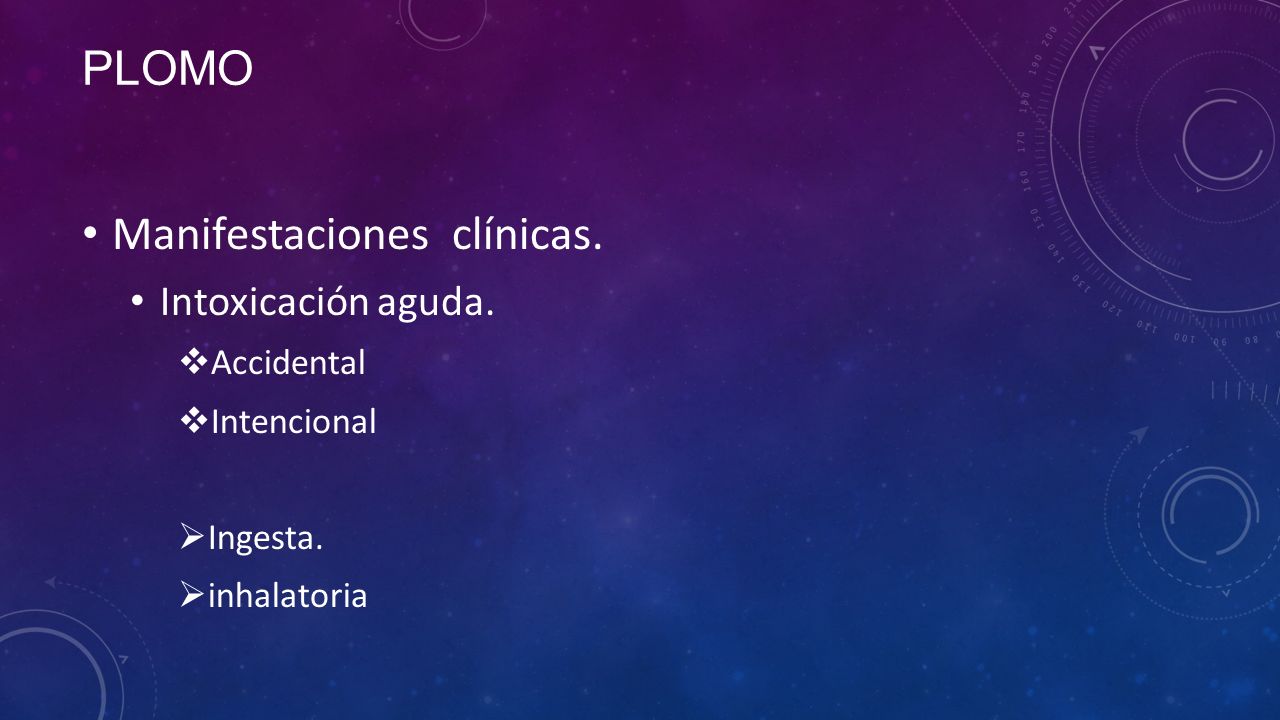 PLOMO

• Manifestaciones clínicas.
• Intoxicación aguda.
❖ Accidental
❖ Intencional

➢ Ingesta.
➢ inhalatoria